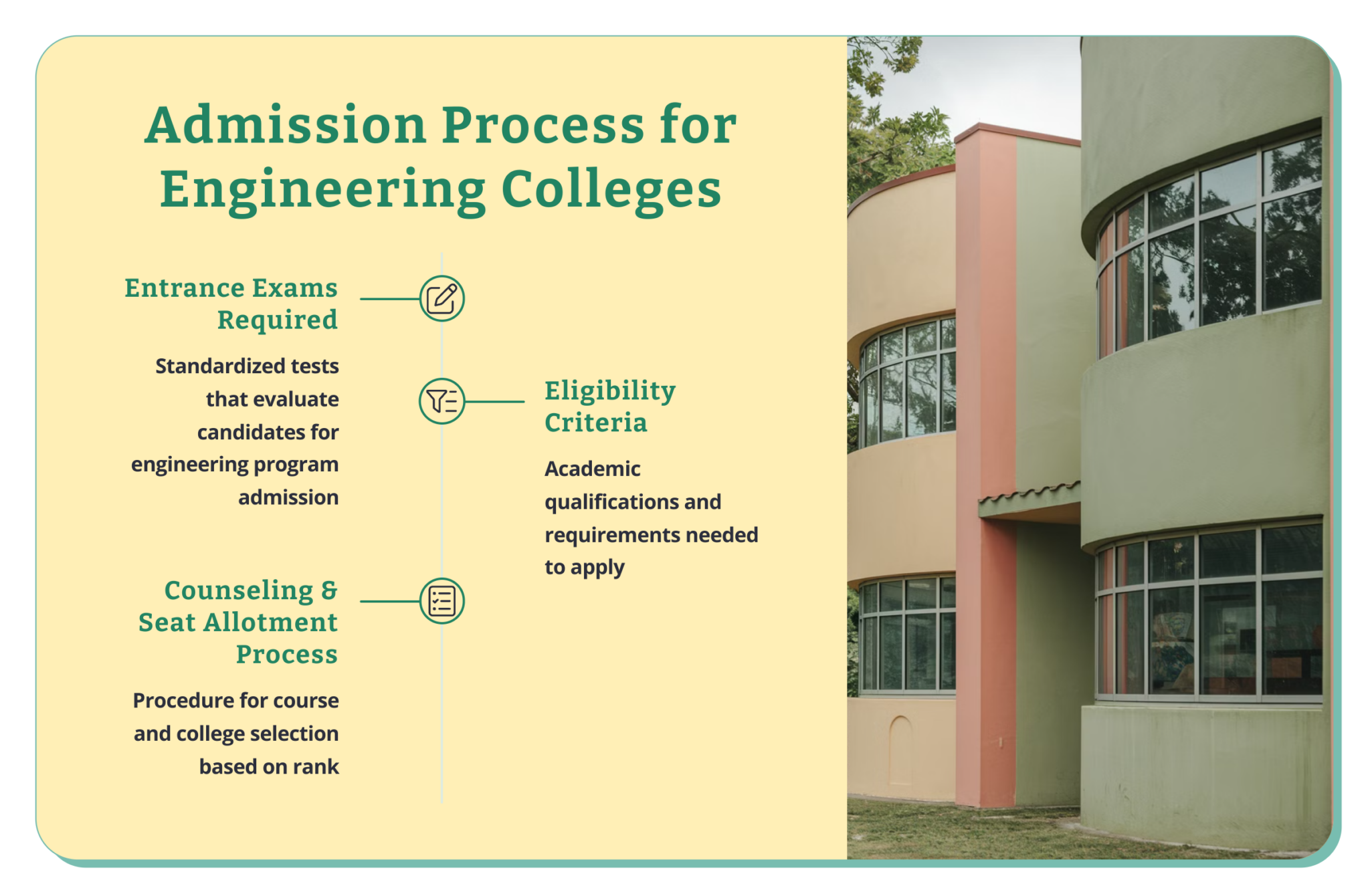 Admission Process for Engineering Colleges

Entrance Exams Required

Standardized tests that evaluate candidates for engineering program admission

Eligibility Criteria

Academic qualifications and requirements needed to apply

Counseling & Seat Allotment Process

Procedure for course and college selection based on rank